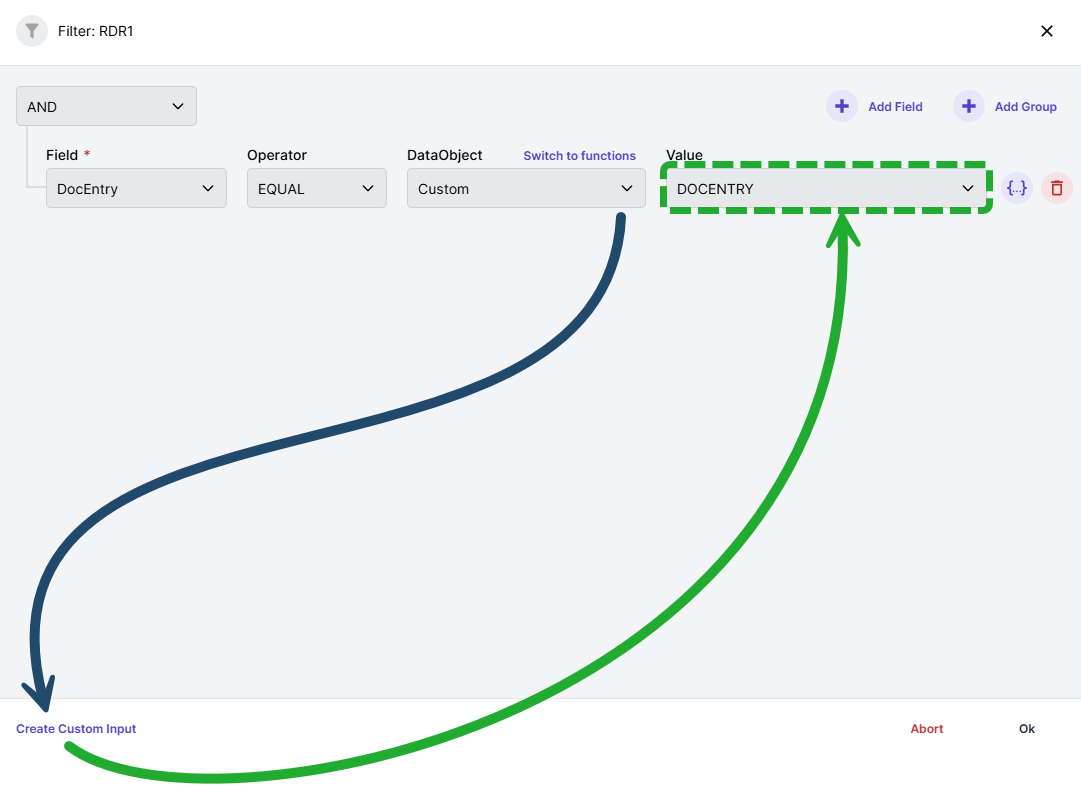 Filter: RDR1

AND

Add Field

Add Group

Field *

DocEntry

Operator

EQUAL

DataObject

Switch to functions

Custom

Value

DOCENTRY

{...}

Create Custom Input

Abort

Ok